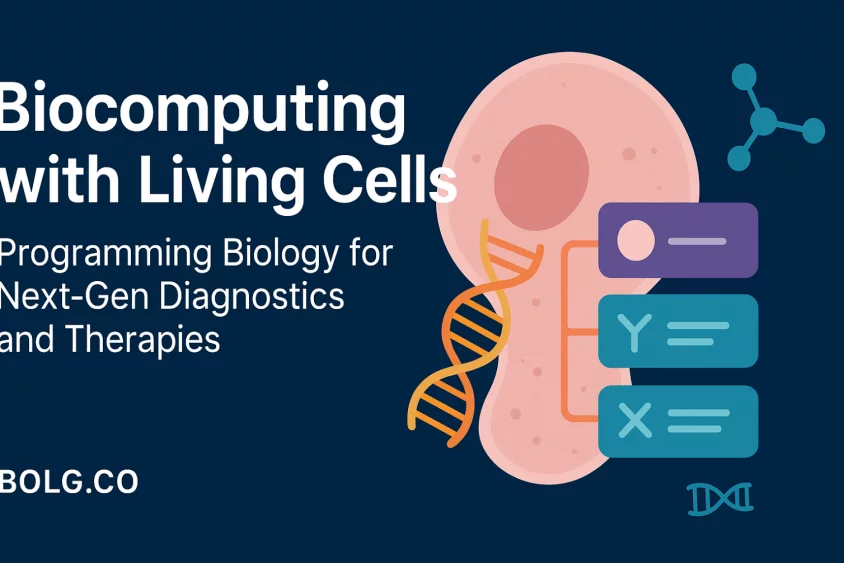 Biocomputing with Living Cells

Programming Biology for Next-Gen Diagnostics and Therapies

Y

X

BOLG.CO